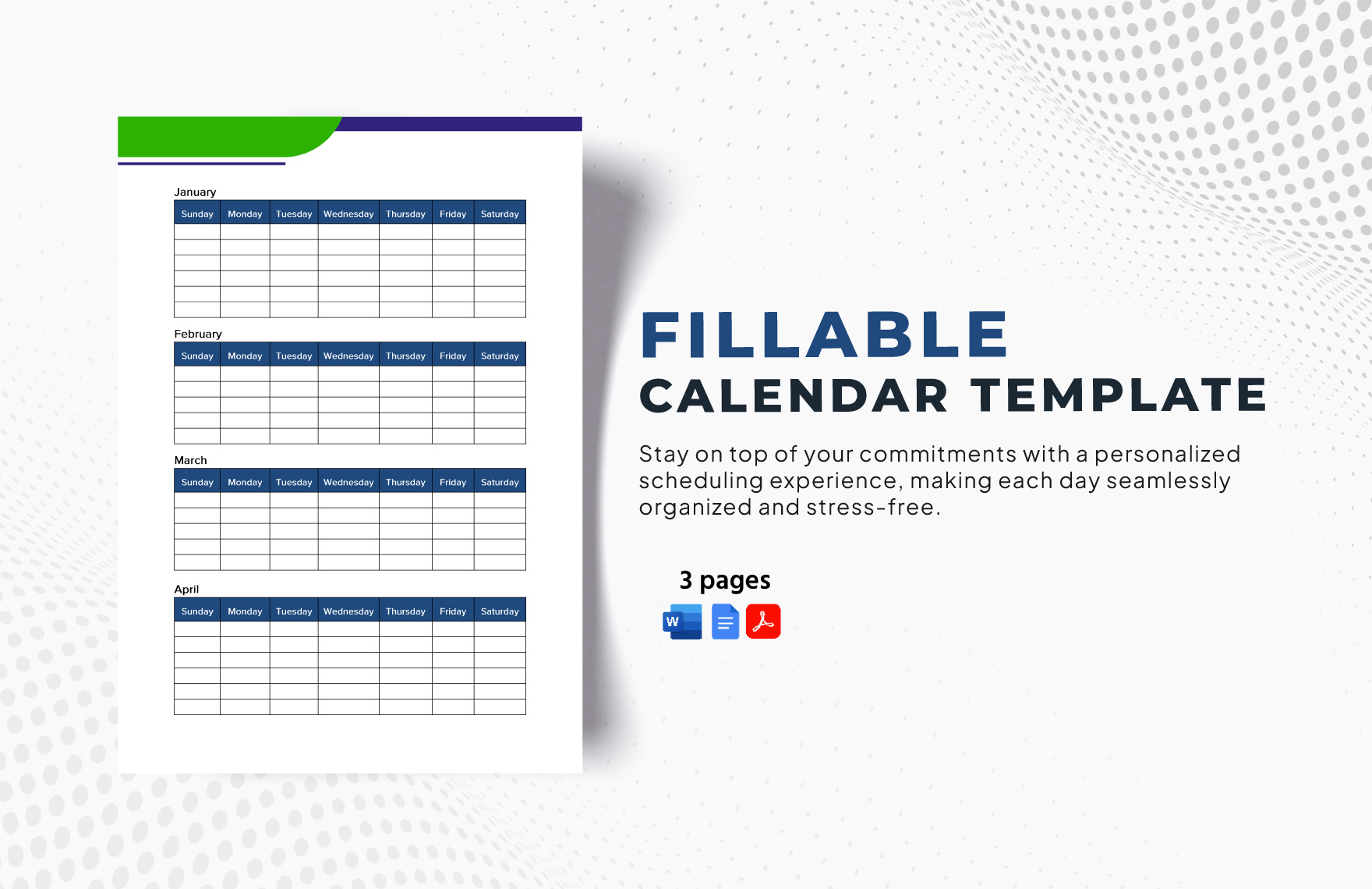 January

| Sunday | Monday | Tuesday | Wednesday | Thursday | Friday | Saturday |
|---|---|---|---|---|---|---|
| | | | | | | |
| | | | | | | |
| | | | | | | |
| | | | | | | |
| | | | | | | |
| | | | | | | |

February

| Sunday | Monday | Tuesday | Wednesday | Thursday | Friday | Saturday |
|---|---|---|---|---|---|---|
| | | | | | | |
| | | | | | | |
| | | | | | | |
| | | | | | | |
| | | | | | | |

March

| Sunday | Monday | Tuesday | Wednesday | Thursday | Friday | Saturday |
|---|---|---|---|---|---|---|
| | | | | | | |
| | | | | | | |
| | | | | | | |
| | | | | | | |
| | | | | | | |

April

| Sunday | Monday | Tuesday | Wednesday | Thursday | Friday | Saturday |
|---|---|---|---|---|---|---|
| | | | | | | |
| | | | | | | |
| | | | | | | |
| | | | | | | |
| | | | | | | |
| | | | | | | |

FILLABLE
CALENDAR TEMPLATE

Stay on top of your commitments with a personalized scheduling experience, making each day seamlessly organized and stress-free.

3 pages

W